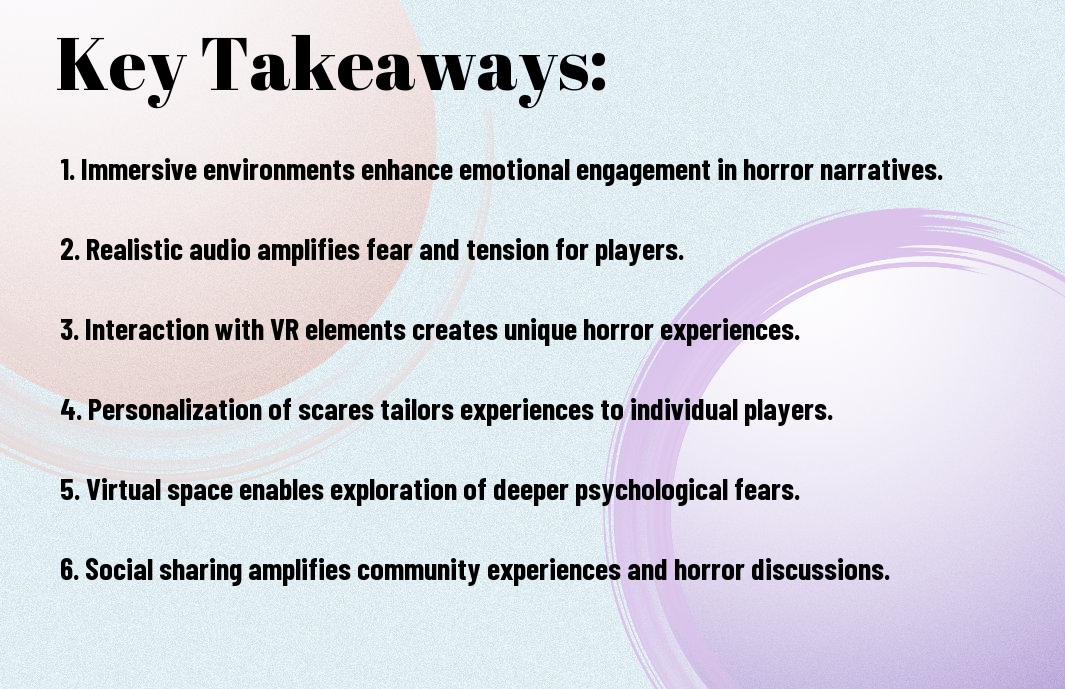 Key Takeaways:

1. Immersive environments enhance emotional engagement in horror narratives.

2. Realistic audio amplifies fear and tension for players.

3. Interaction with VR elements creates unique horror experiences.

4. Personalization of scares tailors experiences to individual players.

5. Virtual space enables exploration of deeper psychological fears.

6. Social sharing amplifies community experiences and horror discussions.